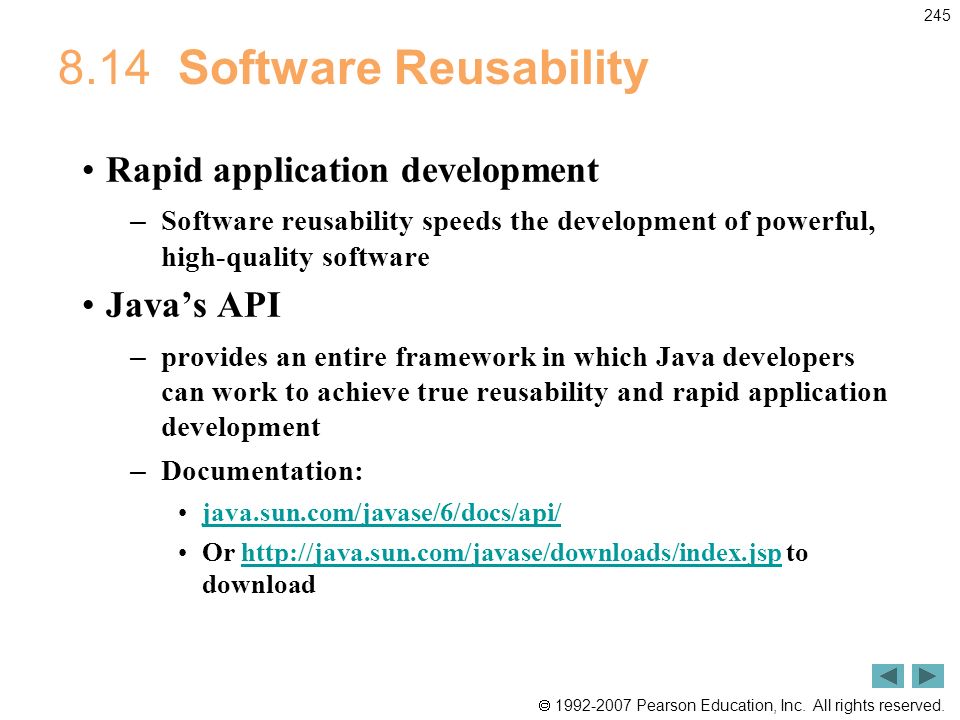 245

8.14 Software Reusability

• Rapid application development

– Software reusability speeds the development of powerful, high-quality software

• Java's API

– provides an entire framework in which Java developers can work to achieve true reusability and rapid application development

– Documentation:

• java.sun.com/javase/6/docs/api/

• Or http://java.sun.com/javase/downloads/index.jsp to download

© 1992-2007 Pearson Education, Inc. All rights reserved.